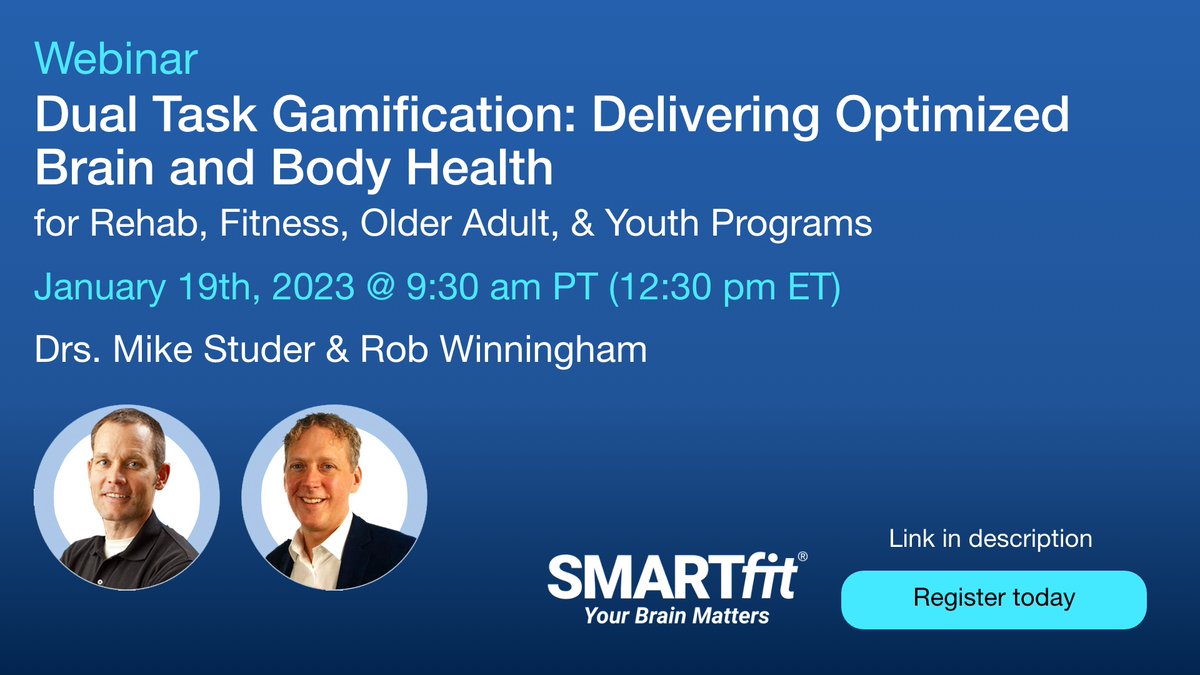 Webinar

Dual Task Gamification: Delivering Optimized Brain and Body Health

for Rehab, Fitness, Older Adult, & Youth Programs

January 19th, 2023 @ 9:30 am PT (12:30 pm ET)

Drs. Mike Studer & Rob Winningham

SMARTfit®
Your Brain Matters

Link in description

Register today